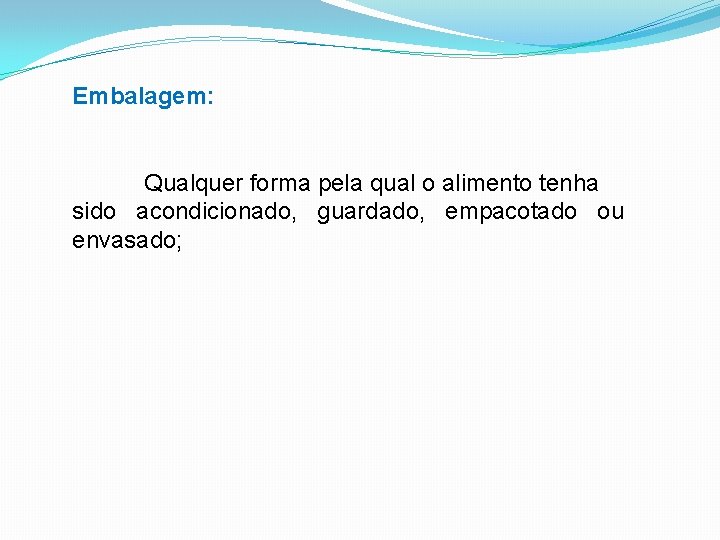 Embalagem:

Qualquer forma pela qual o alimento tenha sido acondicionado, guardado, empacotado ou envasado;